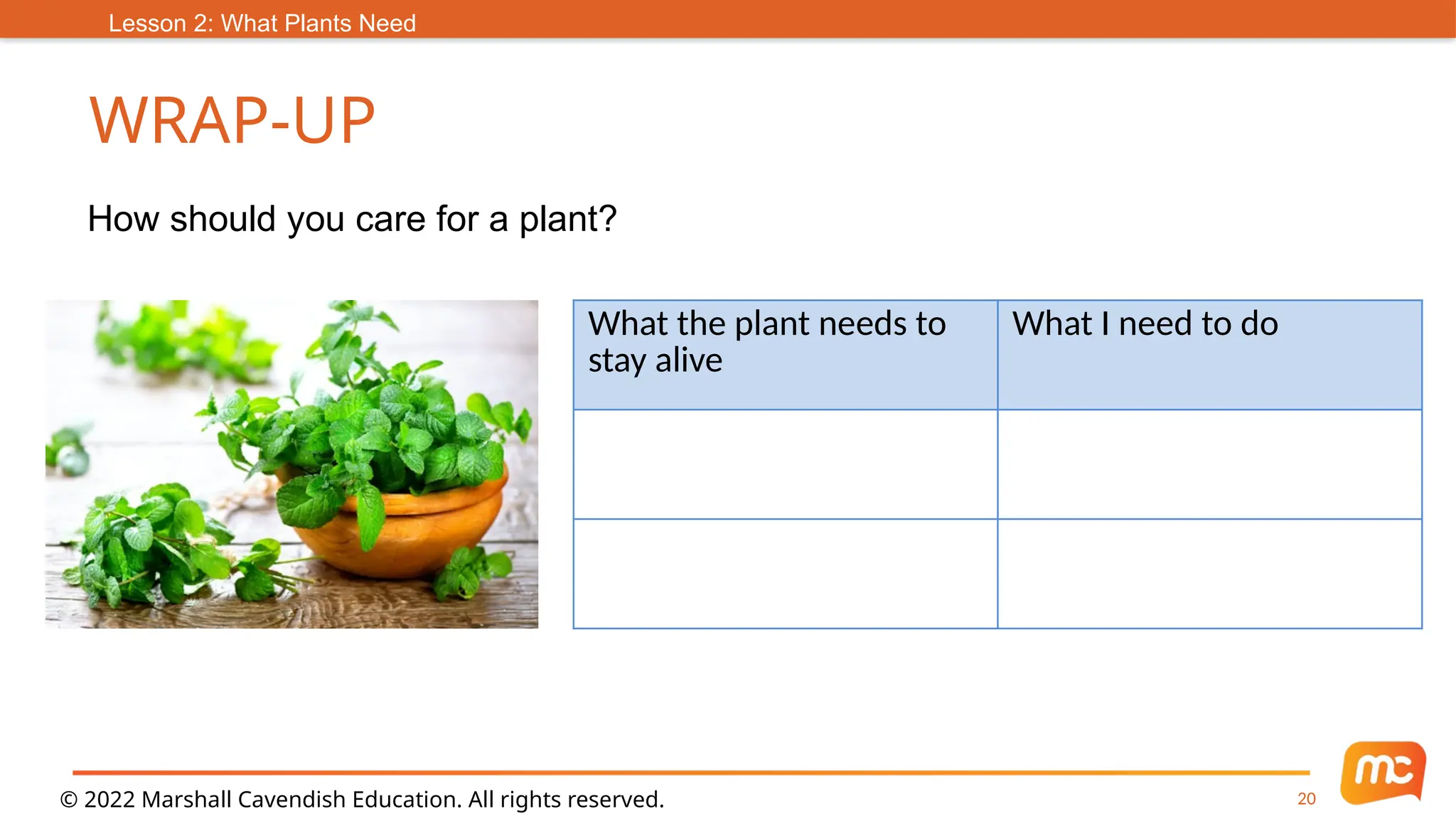 Lesson 2: What Plants Need

WRAP-UP

How should you care for a plant?

| What the plant needs to stay alive | What I need to do |
|---|---|
| | |
| | |

© 2022 Marshall Cavendish Education. All rights reserved.

20

mc